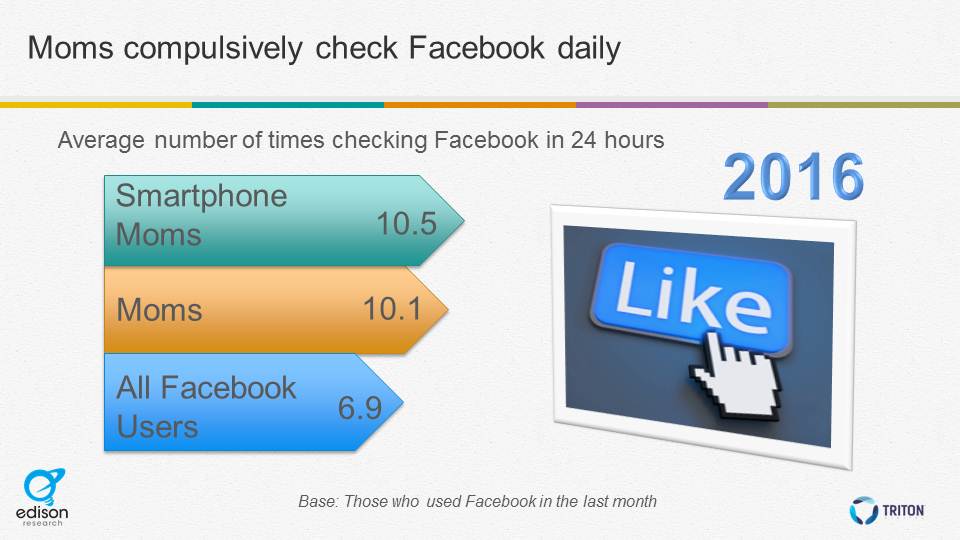 Moms compulsively check Facebook daily

Average number of times checking Facebook in 24 hours

Smartphone Moms 10.5

Moms 10.1

All Facebook Users 6.9

2016

Like

Base: Those who used Facebook in the last month

edison research

TRITON